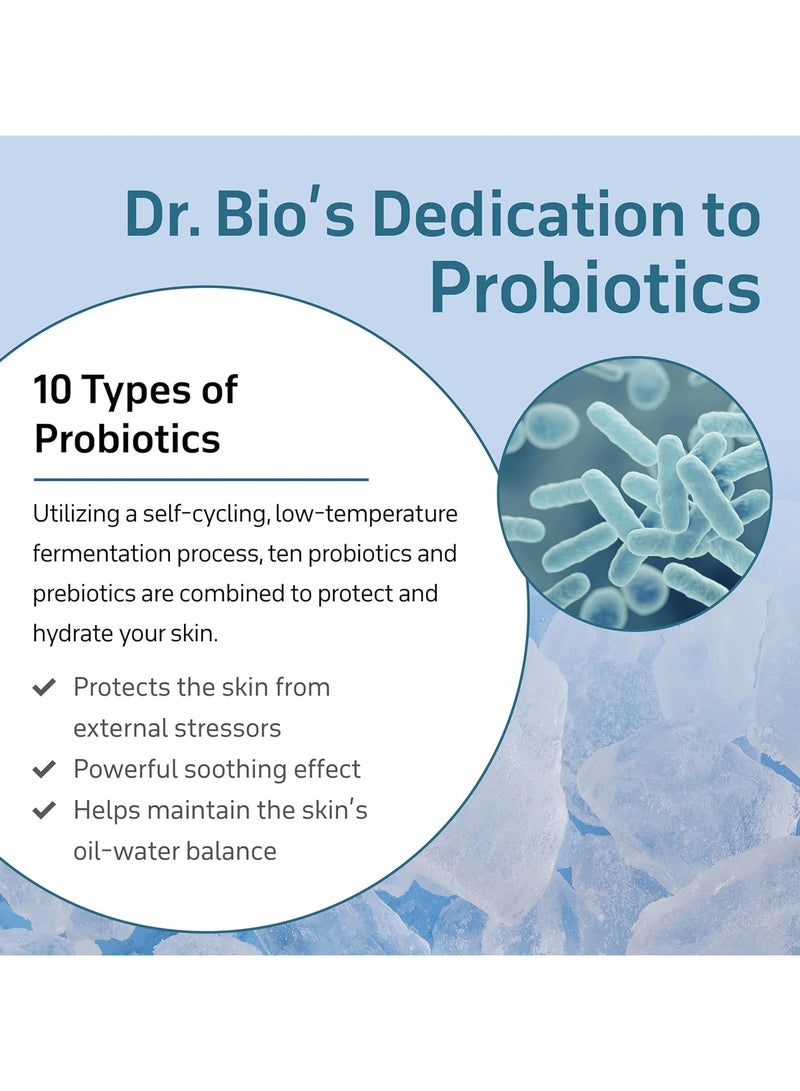 Dr. Bio's Dedication to Probiotics

10 Types of Probiotics

Utilizing a self-cycling, low-temperature fermentation process, ten probiotics and prebiotics are combined to protect and hydrate your skin.

✔ Protects the skin from external stressors
✔ Powerful soothing effect
✔ Helps maintain the skin's oil-water balance